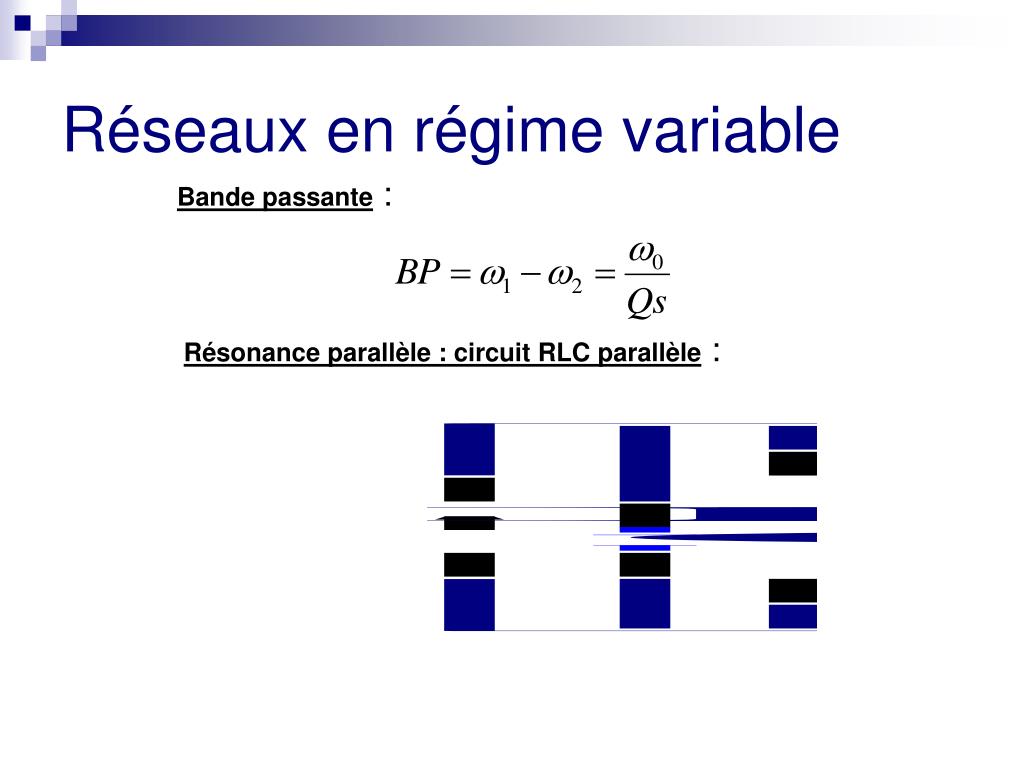 Réseaux en régime variable

Bande passante :

$BP = \omega_1 - \omega_2 = \frac{\omega_0}{Qs}$

Résonance parallèle : circuit RLC parallèle :